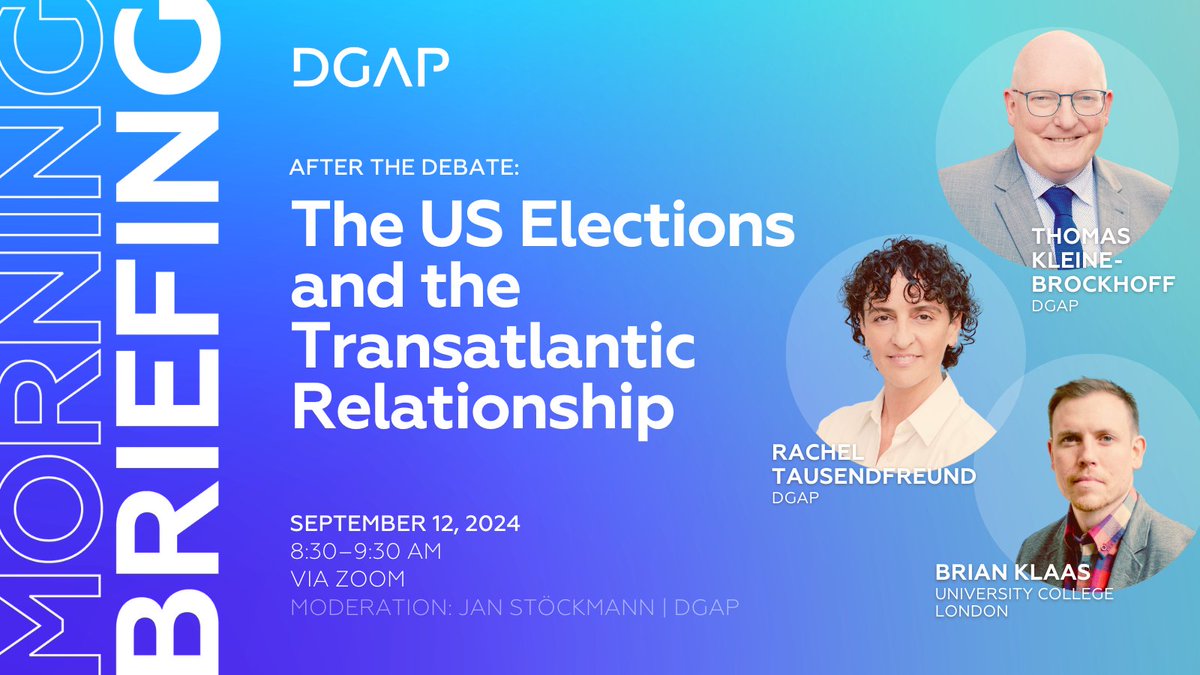 MORNING BRIEFING

DGAP

AFTER THE DEBATE:

The US Elections and the Transatlantic Relationship

SEPTEMBER 12, 2024
8:30–9:30 AM
VIA ZOOM
MODERATION: JAN STÖCKMANN | DGAP

THOMAS KLEINE-BROCKHOFF
DGAP

RACHEL TAUSENDFREUND
DGAP

BRIAN KLAAS
UNIVERSITY COLLEGE LONDON